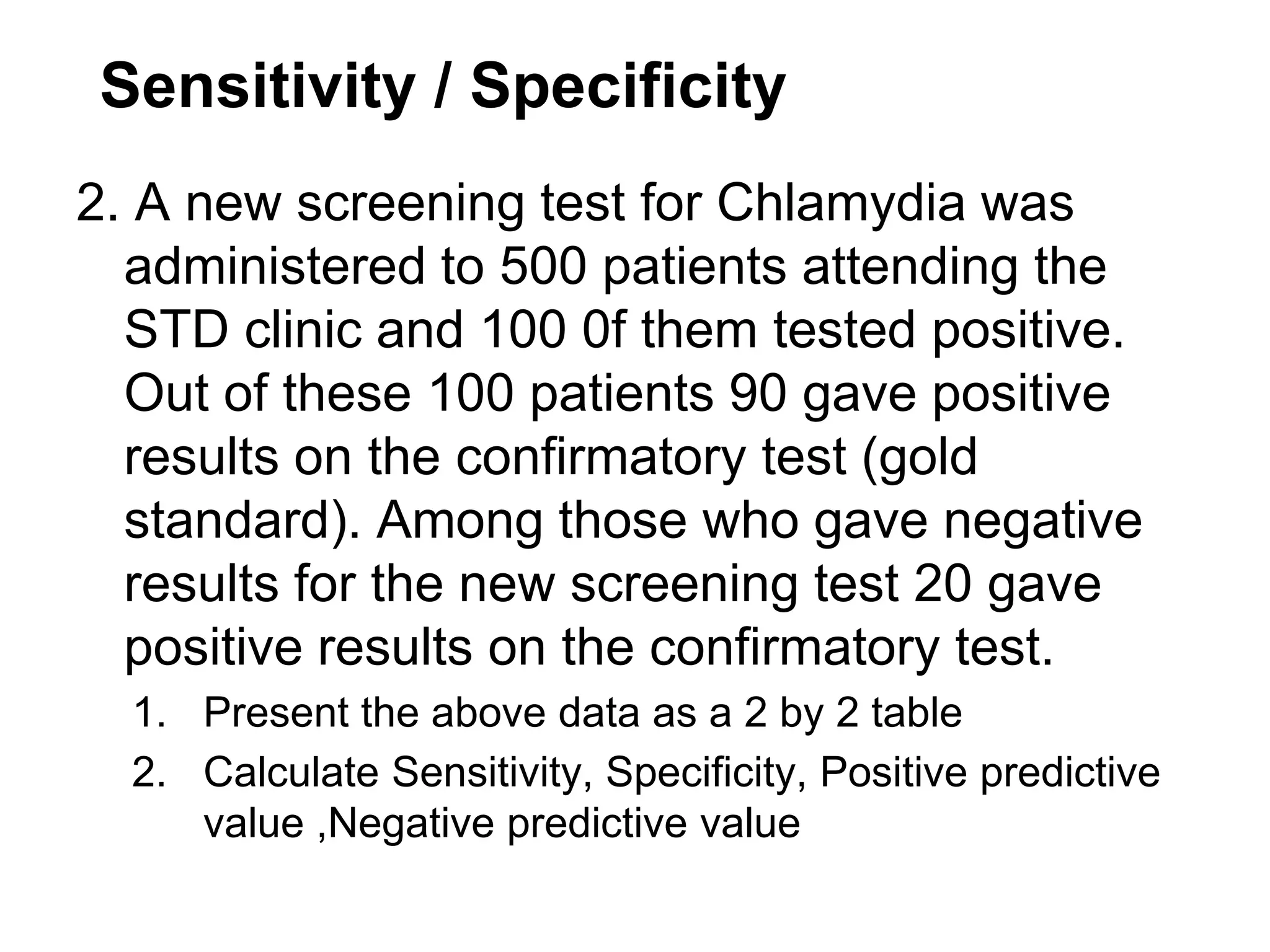 Sensitivity / Specificity

2. A new screening test for Chlamydia was administered to 500 patients attending the STD clinic and 100 0f them tested positive. Out of these 100 patients 90 gave positive results on the confirmatory test (gold standard). Among those who gave negative results for the new screening test 20 gave positive results on the confirmatory test.

1. Present the above data as a 2 by 2 table
2. Calculate Sensitivity, Specificity, Positive predictive value ,Negative predictive value